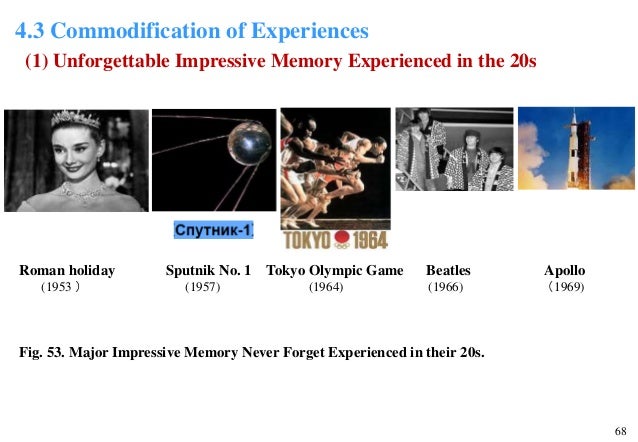 4.3 Commodification of Experiences

(1) Unforgettable Impressive Memory Experienced in the 20s

Спутник-1

TOKYO 1964

Roman holiday (1953 )

Sputnik No. 1 (1957)

Tokyo Olympic Game (1964)

Beatles (1966)

Apollo (1969)

Fig. 53. Major Impressive Memory Never Forget Experienced in their 20s.

68